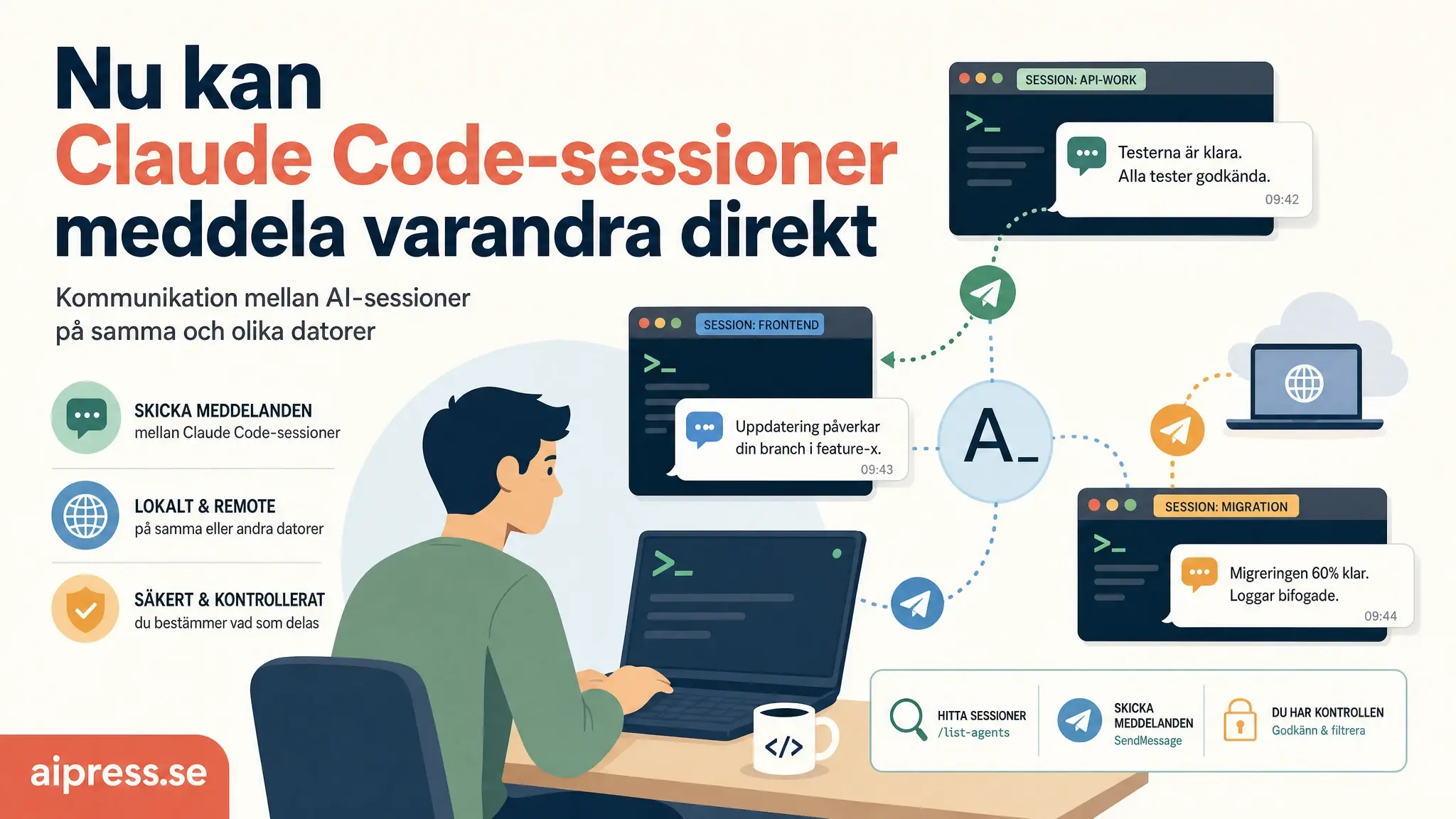 Nu kan
Claude Code-sessioner
meddela varandra direkt

Kommunikation mellan AI-sessioner på samma och olika datorer

SKICKA MEDDELANDEN
mellan Claude Code-sessioner

LOKALT & REMOTE
på samma eller andra datorer

SÄKERT & KONTROLLERAT
du bestämmer vad som delas

SESSION: API-WORK

>_

Testerna är klara.
Alla tester godkända.
09:42

SESSION: FRONTEND

>_

Uppdatering påverkar din branch i feature-x.
09:43

A_

SESSION: MIGRATION

>_

Migreringen 60% klar.
Loggar bifogade.
09:44

>_

</>

HITTA SESSIONER
/list-agents

SKICKA MEDDELANDEN
SendMessage

DU HAR KONTROLLEN
Godkänn & filtrera

aipress.se